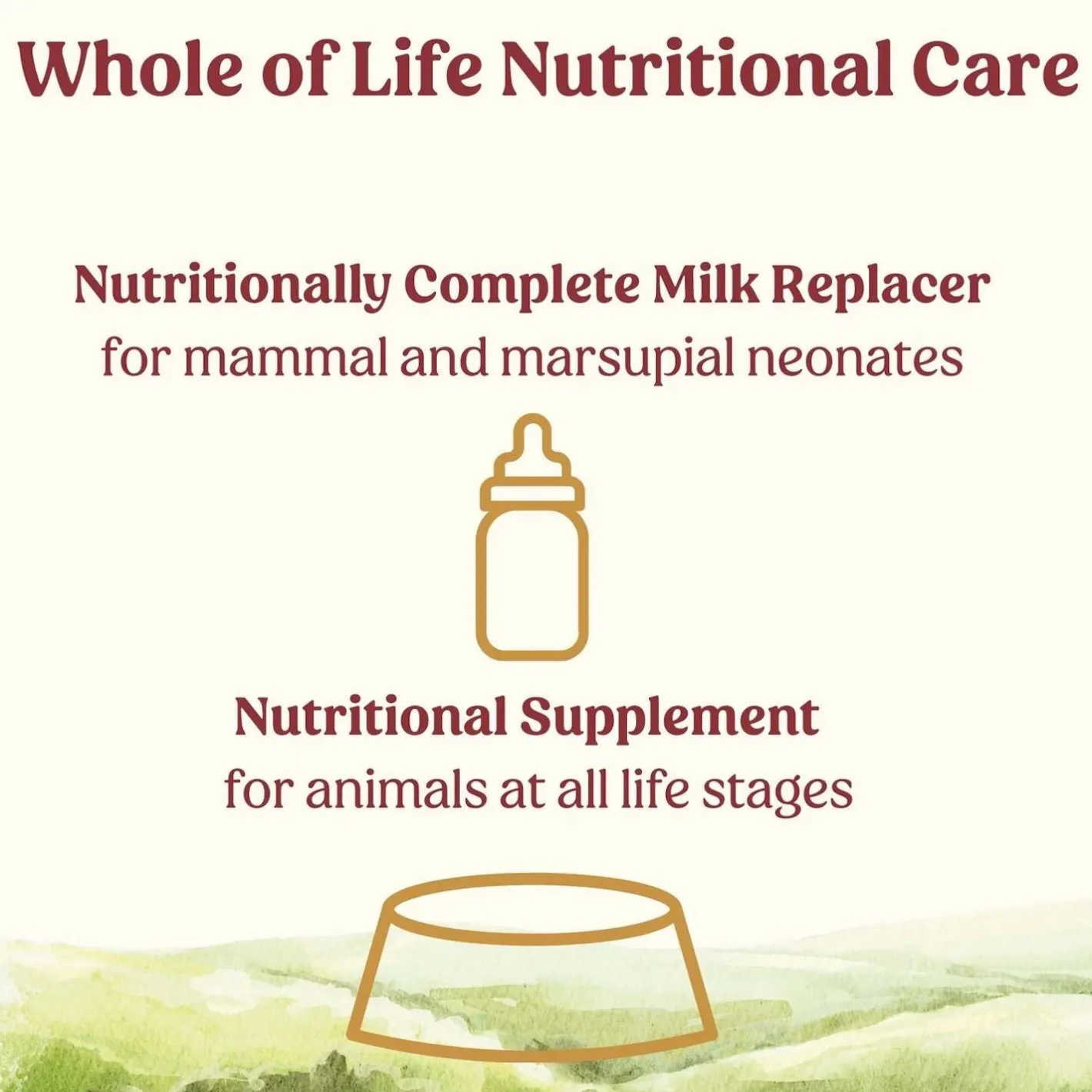 Whole of Life Nutritional Care

Nutritionally Complete Milk Replacer
for mammal and marsupial neonates

Nutritional Supplement
for animals at all life stages